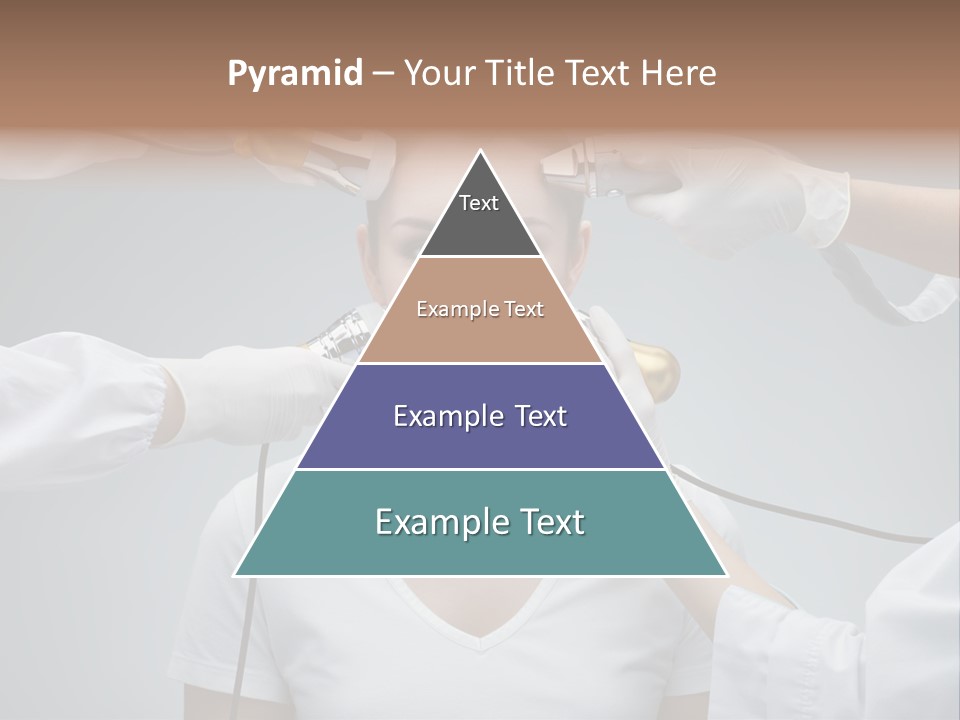 Pyramid – Your Title Text Here

Text

Example Text

Example Text

Example Text